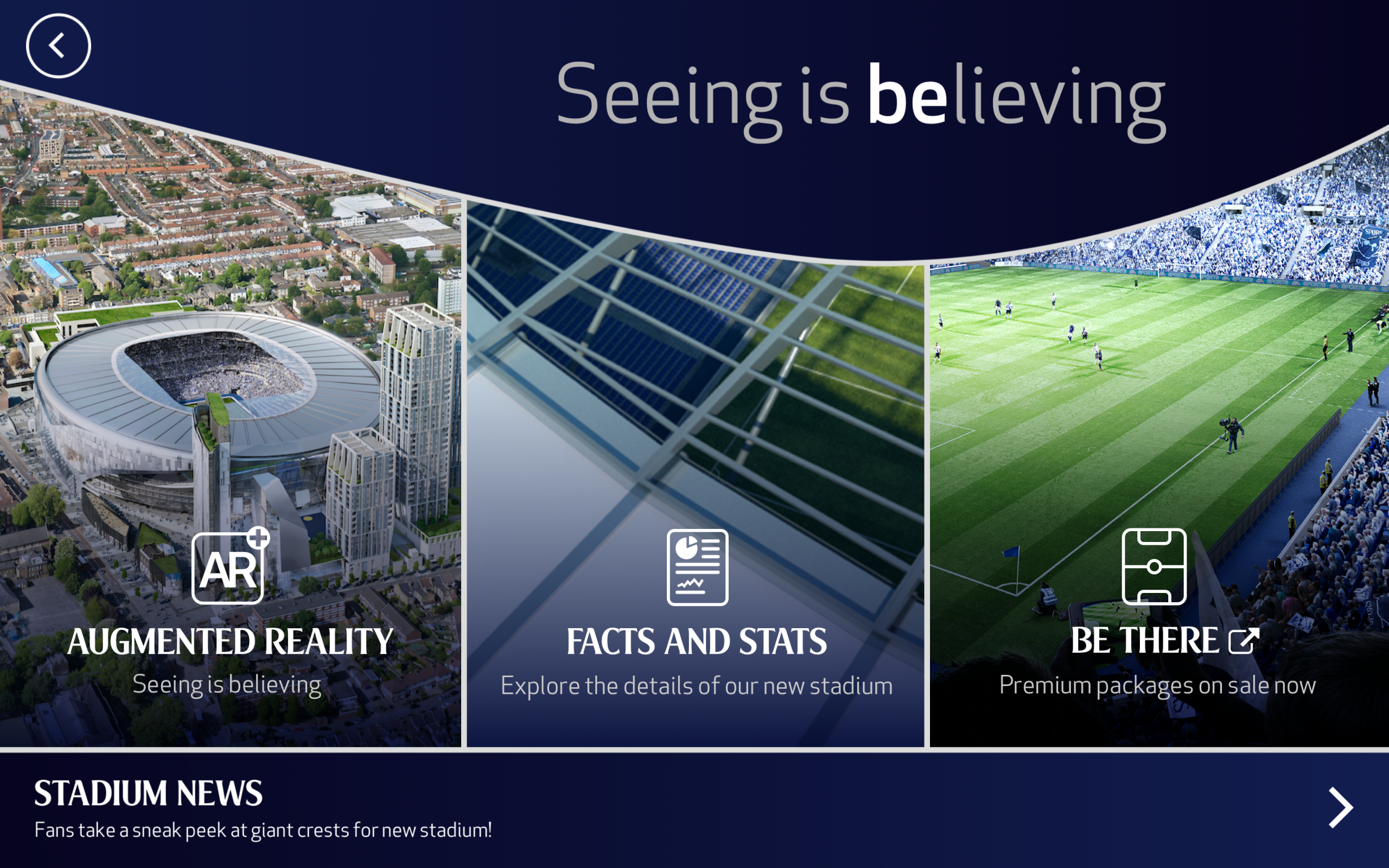 Seeing is believing

AR

AUGMENTED REALITY

Seeing is believing

FACTS AND STATS

Explore the details of our new stadium

BE THERE

Premium packages on sale now

STADIUM NEWS

Fans take a sneak peek at giant crests for new stadium!